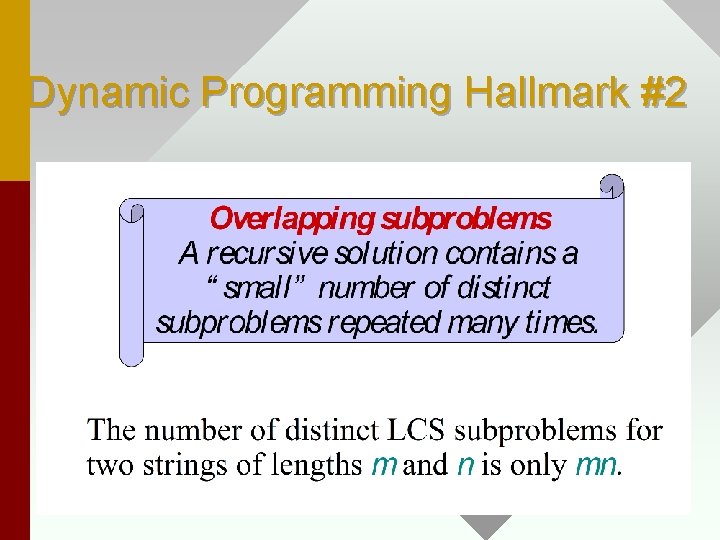 Dynamic Programming Hallmark #2

Overlapping subproblems
A recursive solution contains a "small" number of distinct subproblems repeated many times.

The number of distinct LCS subproblems for two strings of lengths $m$ and $n$ is only $mn$.